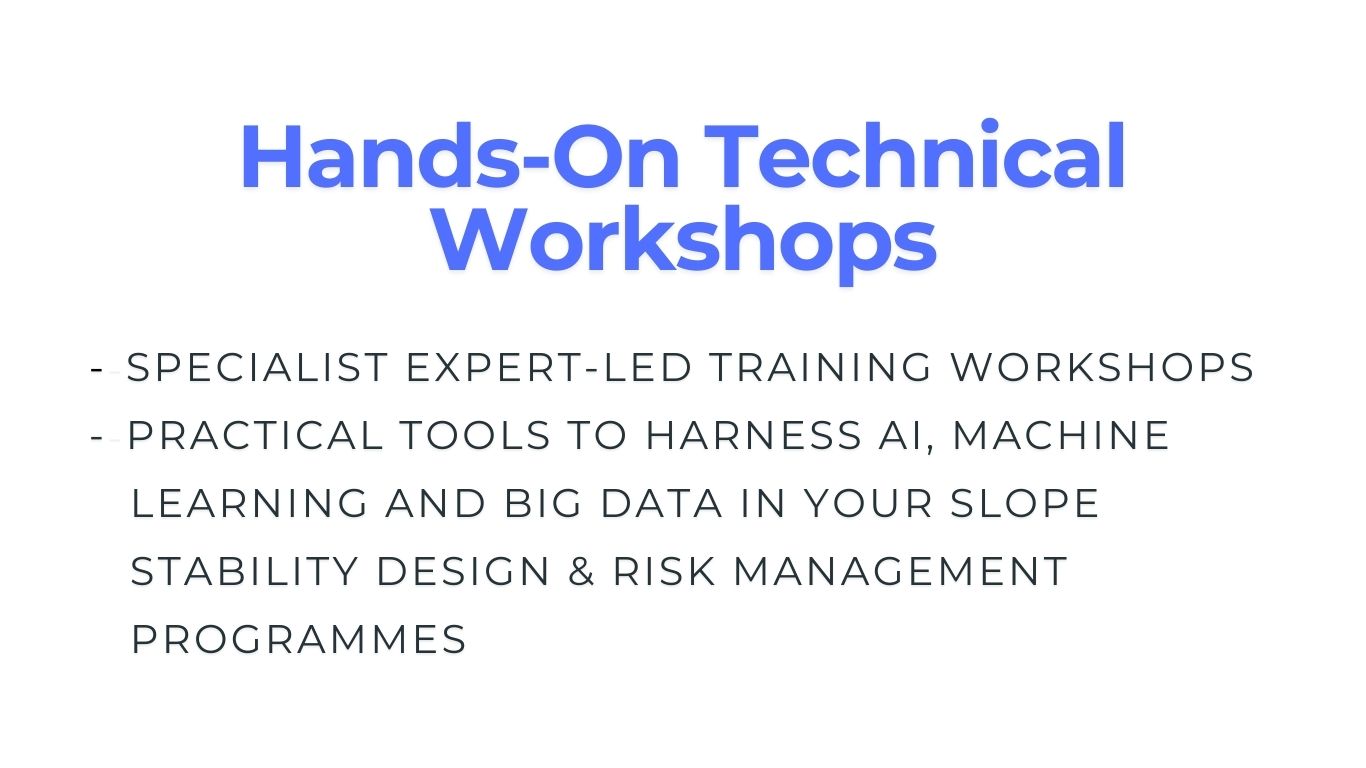 Hands-On Technical Workshops

- SPECIALIST EXPERT-LED TRAINING WORKSHOPS
- PRACTICAL TOOLS TO HARNESS AI, MACHINE LEARNING AND BIG DATA IN YOUR SLOPE STABILITY DESIGN & RISK MANAGEMENT PROGRAMMES